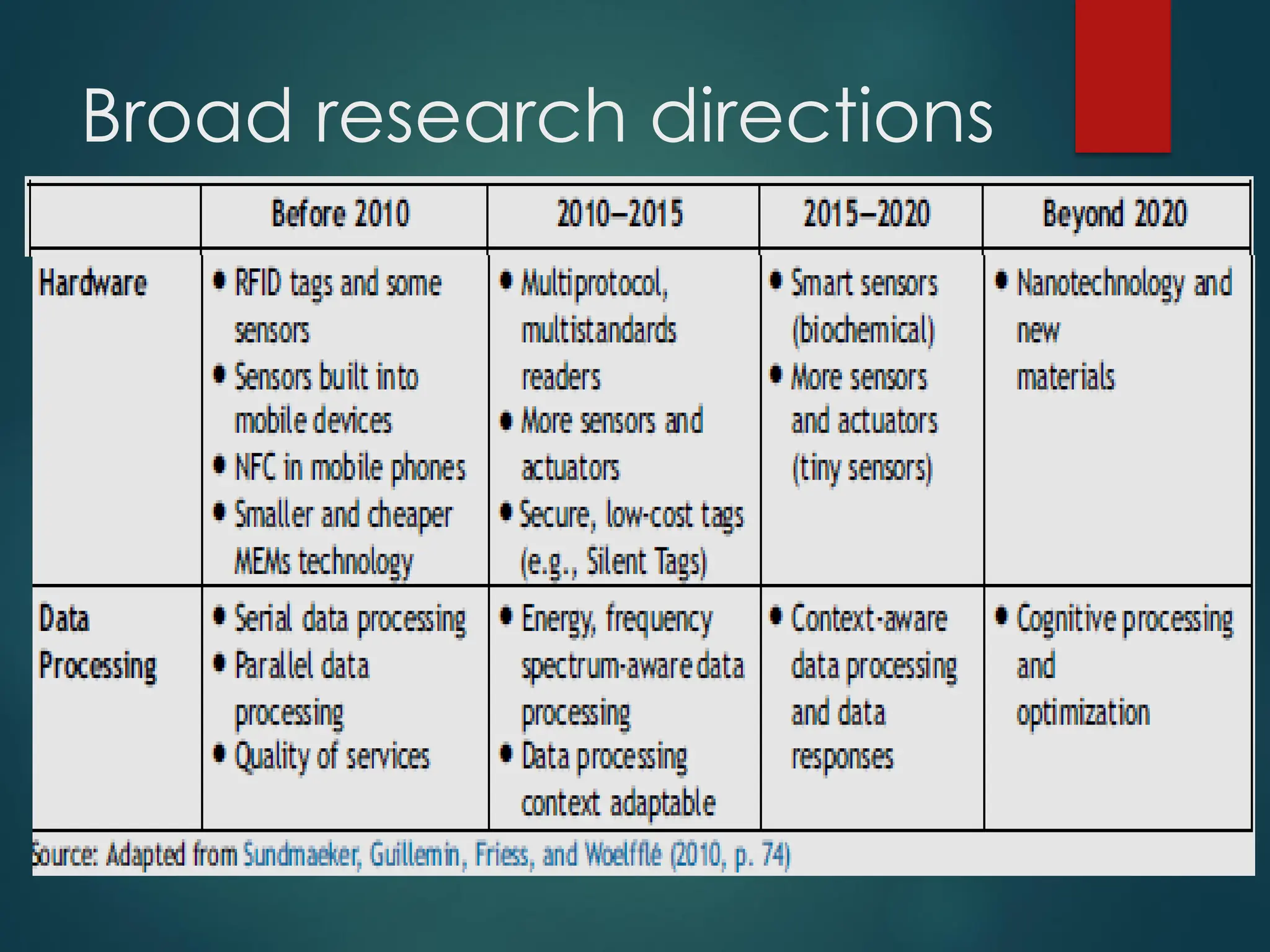 Broad research directions

| | Before 2010 | 2010–2015 | 2015–2020 | Beyond 2020 |
|---|---|---|---|---|
| Hardware | • RFID tags and some sensors • Sensors built into mobile devices • NFC in mobile phones • Smaller and cheaper MEMs technology | • Multiprotocol, multistandards readers • More sensors and actuators • Secure, low-cost tags (e.g., Silent Tags) | • Smart sensors (biochemical) • More sensors and actuators (tiny sensors) | • Nanotechnology and new materials |
| Data Processing | • Serial data processing • Parallel data processing • Quality of services | • Energy, frequency spectrum-aware data processing • Data processing context adaptable | • Context-aware data processing and data responses | • Cognitive processing and optimization |

Source: Adapted from Sundmaeker, Guillemin, Friess, and Woelfflé (2010, p. 74)